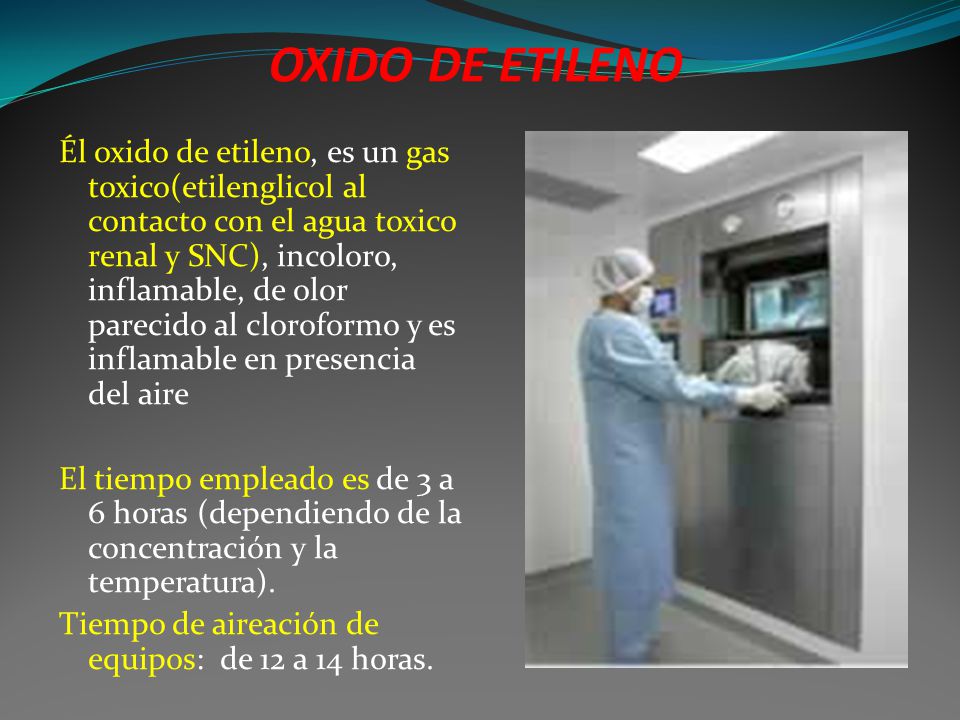 OXIDO DE ETILENO

Él oxido de etileno, es un gas toxico(etilenglicol al contacto con el agua toxico renal y SNC), incoloro, inflamable, de olor parecido al cloroformo y es inflamable en presencia del aire

El tiempo empleado es de 3 a 6 horas (dependiendo de la concentración y la temperatura).

Tiempo de aireación de equipos: de 12 a 14 horas.